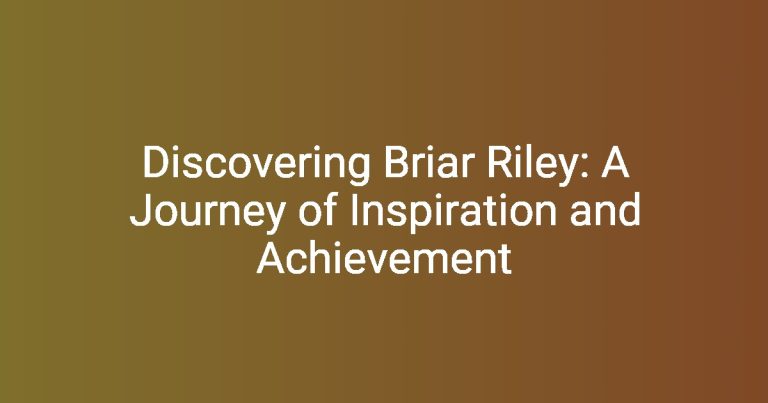 Discovering Briar Riley: A Journey of Inspiration and Achievement